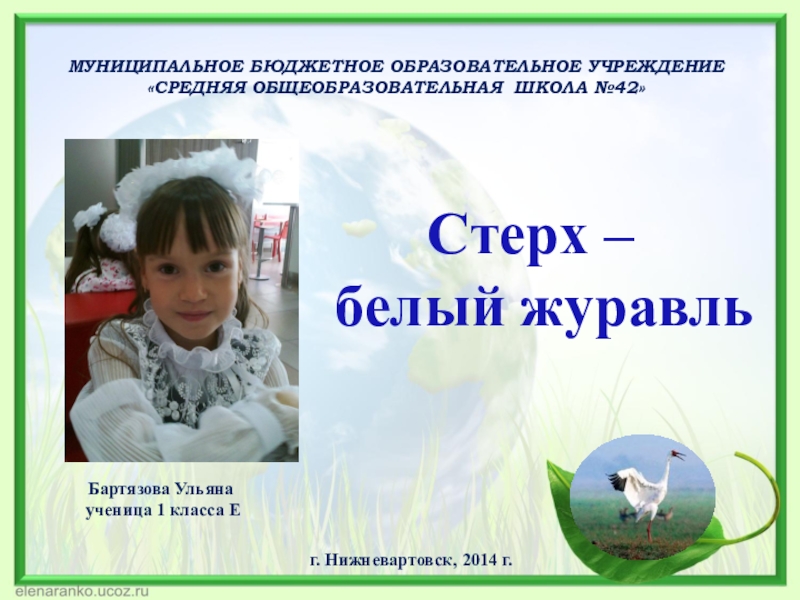 МУНИЦИПАЛЬНОЕ БЮДЖЕТНОЕ ОБРАЗОВАТЕЛЬНОЕ УЧРЕЖДЕНИЕ «СРЕДНЯЯ ОБЩЕОБРАЗОВАТЕЛЬНАЯ ШКОЛА №42»

Стерх – белый журавль

Бартязова Ульяна
ученица 1 класса Е

г. Нижневартовск, 2014 г.

elenaranko.ucoz.ru